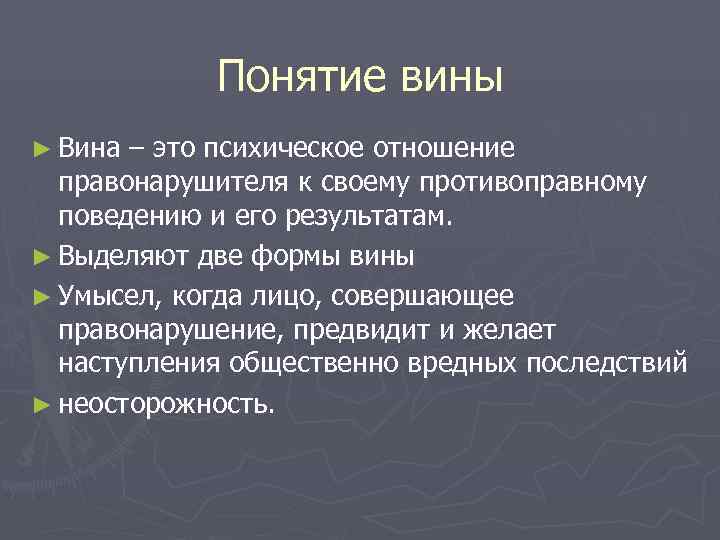 Понятие вины

► Вина – это психическое отношение правонарушителя к своему противоправному поведению и его результатам.

► Выделяют две формы вины

► Умысел, когда лицо, совершающее правонарушение, предвидит и желает наступления общественно вредных последствий

► неосторожность.